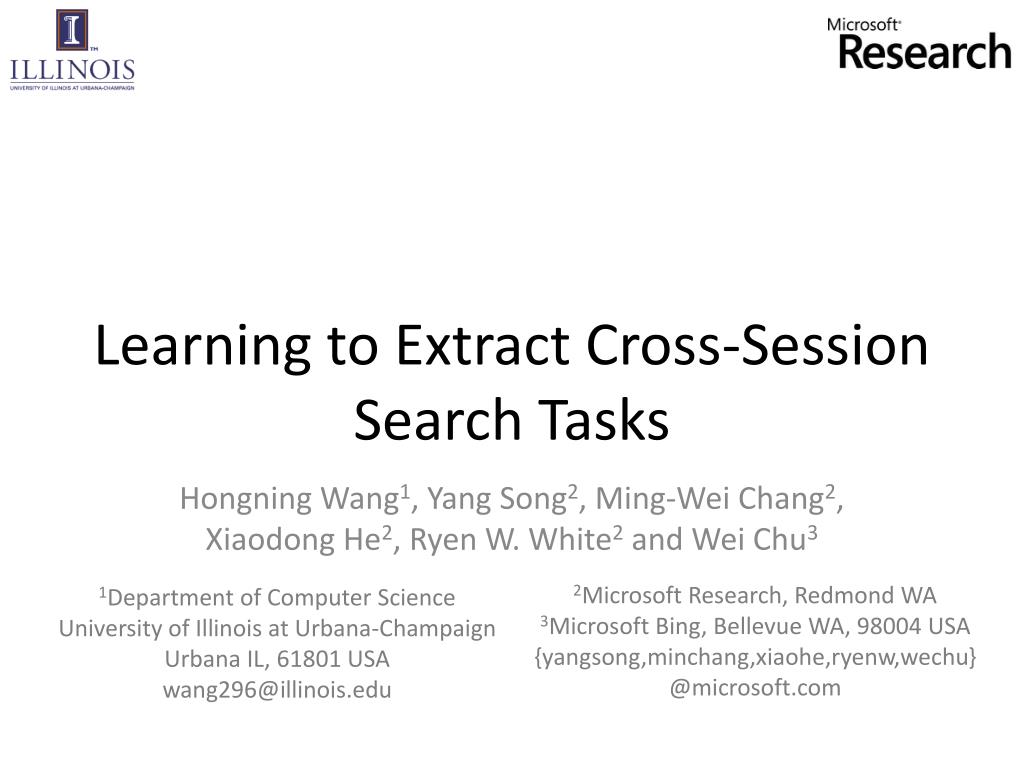 I
ILLINOIS
UNIVERSITY OF ILLINOIS AT URBANA-CHAMPAIGN

Microsoft
Research

Learning to Extract Cross-Session Search Tasks

Hongning Wang$^1$, Yang Song$^2$, Ming-Wei Chang$^2$, Xiaodong He$^2$, Ryen W. White$^2$ and Wei Chu$^3$

$^1$Department of Computer Science
University of Illinois at Urbana-Champaign
Urbana IL, 61801 USA
wang296@illinois.edu

$^2$Microsoft Research, Redmond WA
$^3$Microsoft Bing, Bellevue WA, 98004 USA
{yangsong,minchang,xiaohe,ryenw,wechu}
@microsoft.com